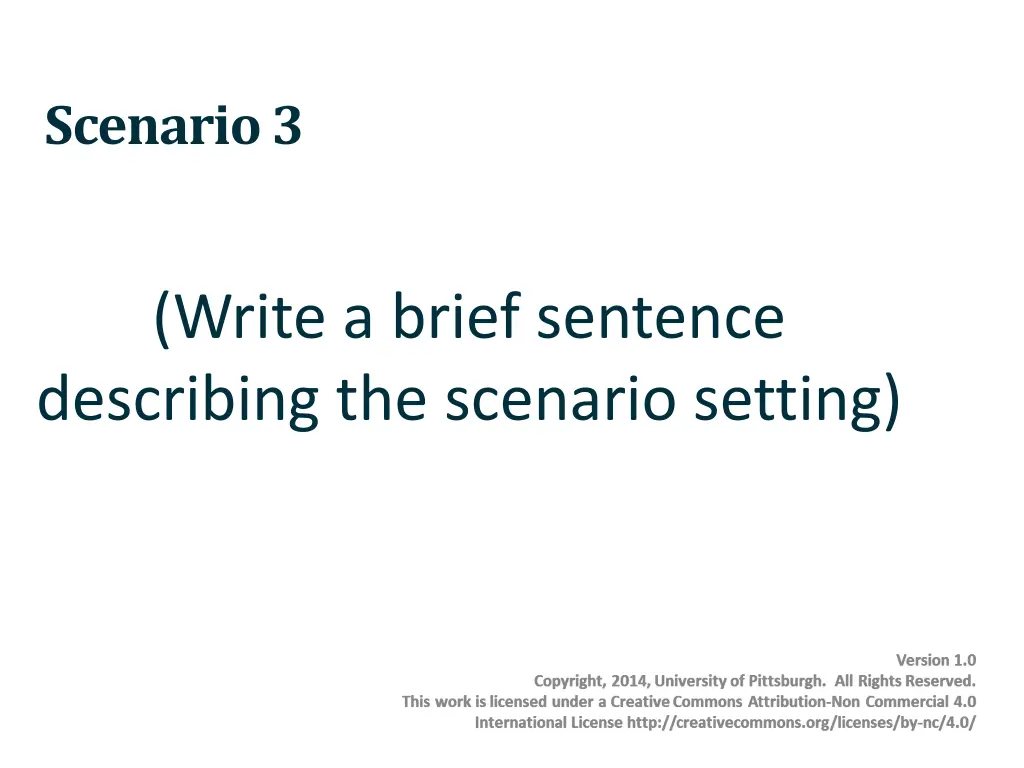 Scenario 3

(Write a brief sentence describing the scenario setting)

Version 1.0
Copyright, 2014, University of Pittsburgh. All Rights Reserved.
This work is licensed under a Creative Commons Attribution-Non Commercial 4.0 International License http://creativecommons.org/licenses/by-nc/4.0/